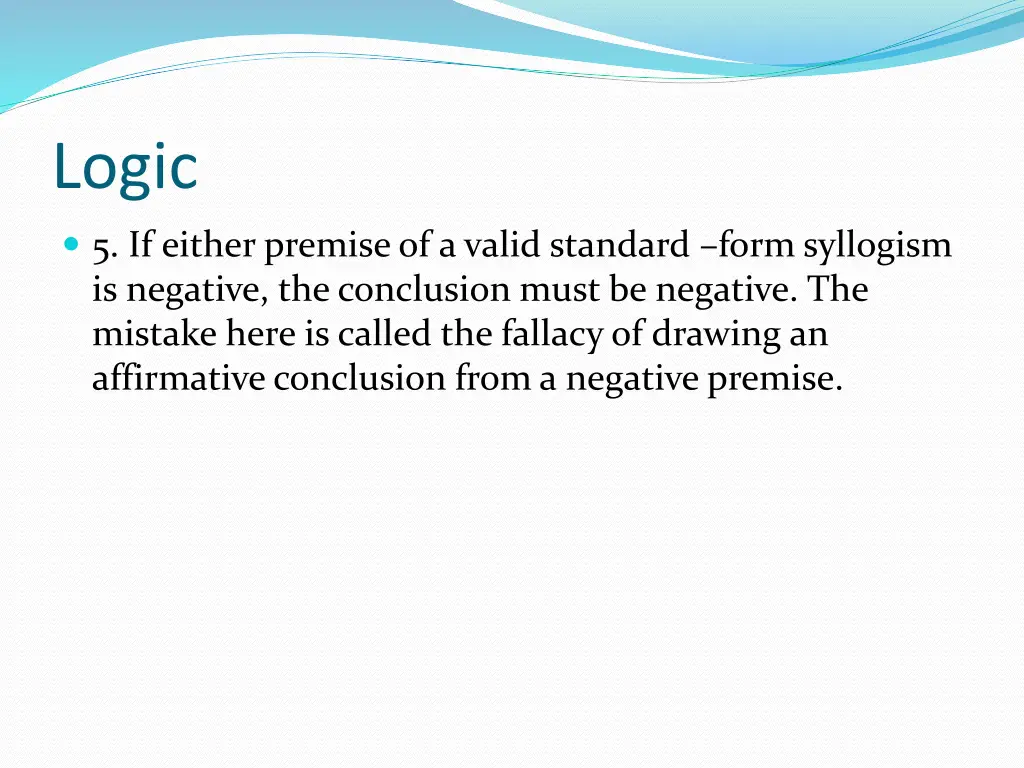 Logic

5. If either premise of a valid standard –form syllogism is negative, the conclusion must be negative. The mistake here is called the fallacy of drawing an affirmative conclusion from a negative premise.